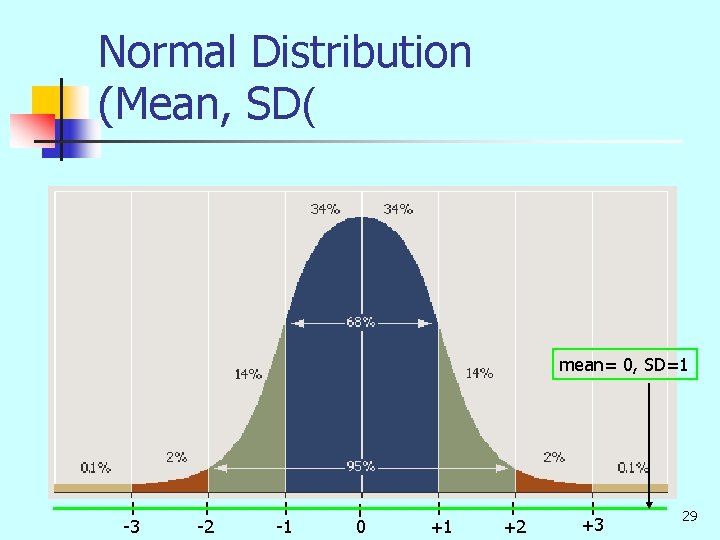 Normal Distribution (Mean, SD(

34%
34%
68%
14%
14%
mean= 0, SD=1
0.1%
2%
95%
2%
0.1%

-3
-2
-1
0
+1
+2
+3

29